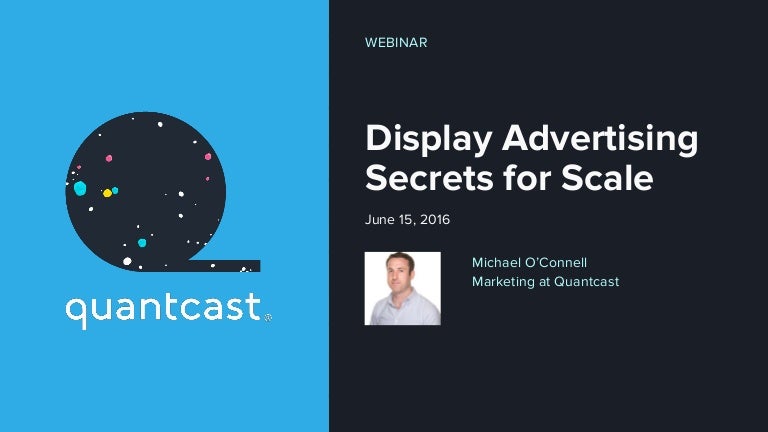 quantcast®

WEBINAR

Display Advertising Secrets for Scale

June 15, 2016

Michael O'Connell
Marketing at Quantcast